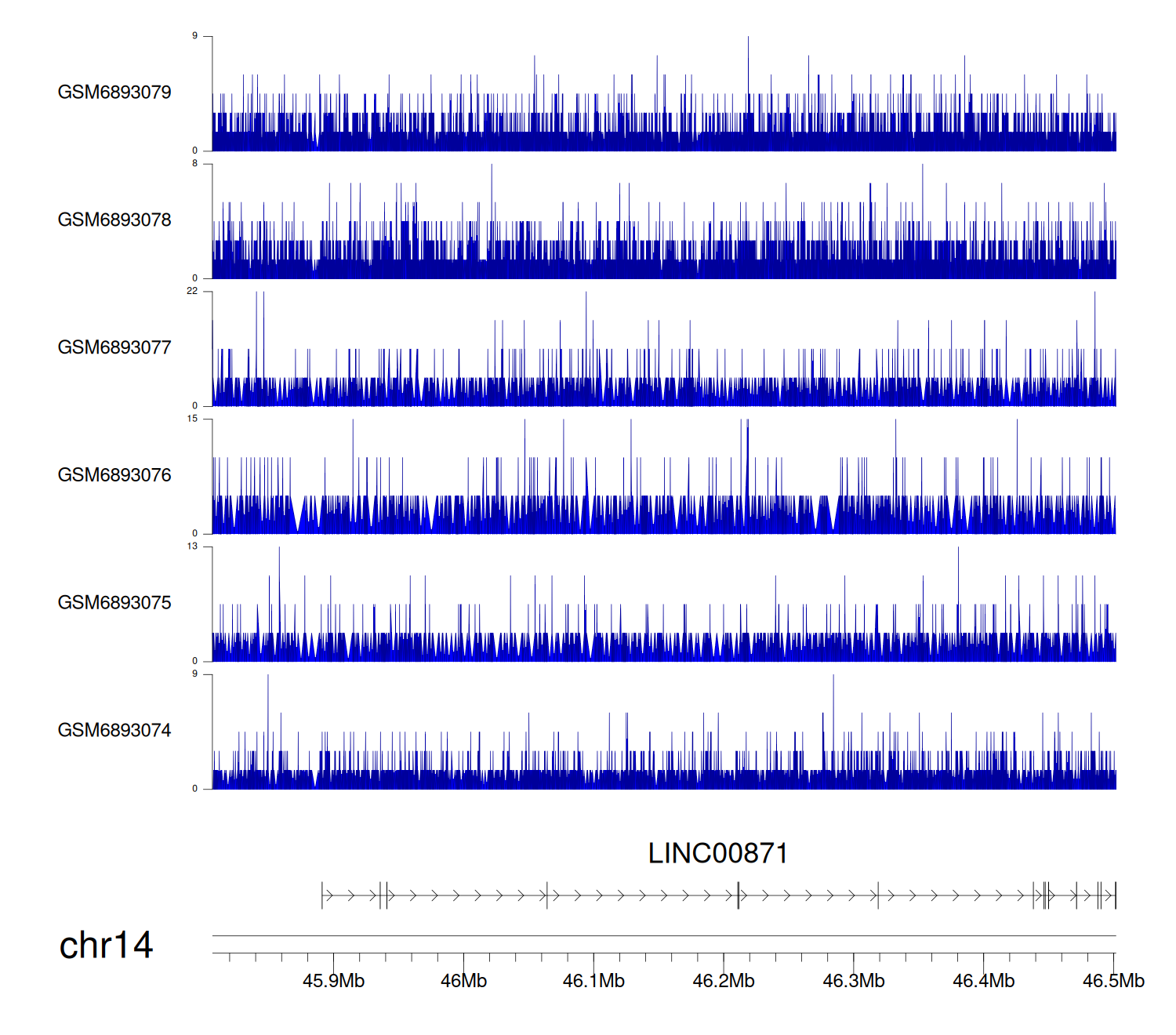 9
GSM6893079
0
8
GSM6893078
0
22
GSM6893077
0
15
GSM6893076
0
13
GSM6893075
0
9
GSM6893074
0

LINC00871

chr14

45.9Mb
46Mb
46.1Mb
46.2Mb
46.3Mb
46.4Mb
46.5Mb